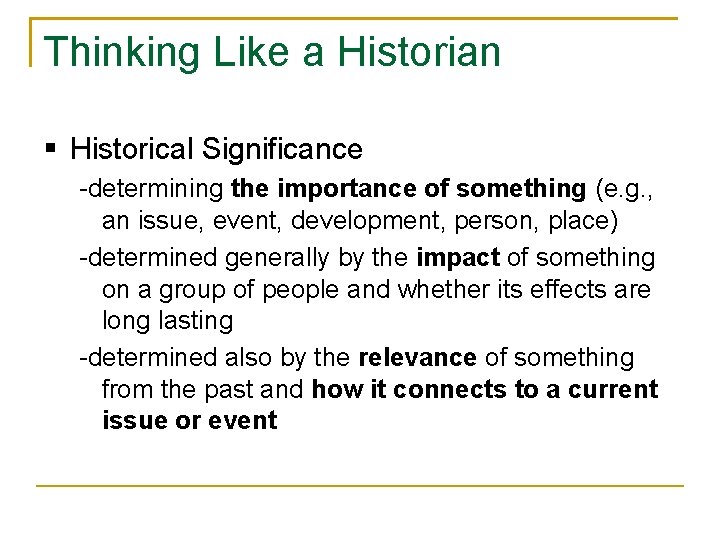 Thinking Like a Historian

▪ Historical Significance

-determining the importance of something (e.g., an issue, event, development, person, place)

-determined generally by the impact of something on a group of people and whether its effects are long lasting

-determined also by the relevance of something from the past and how it connects to a current issue or event